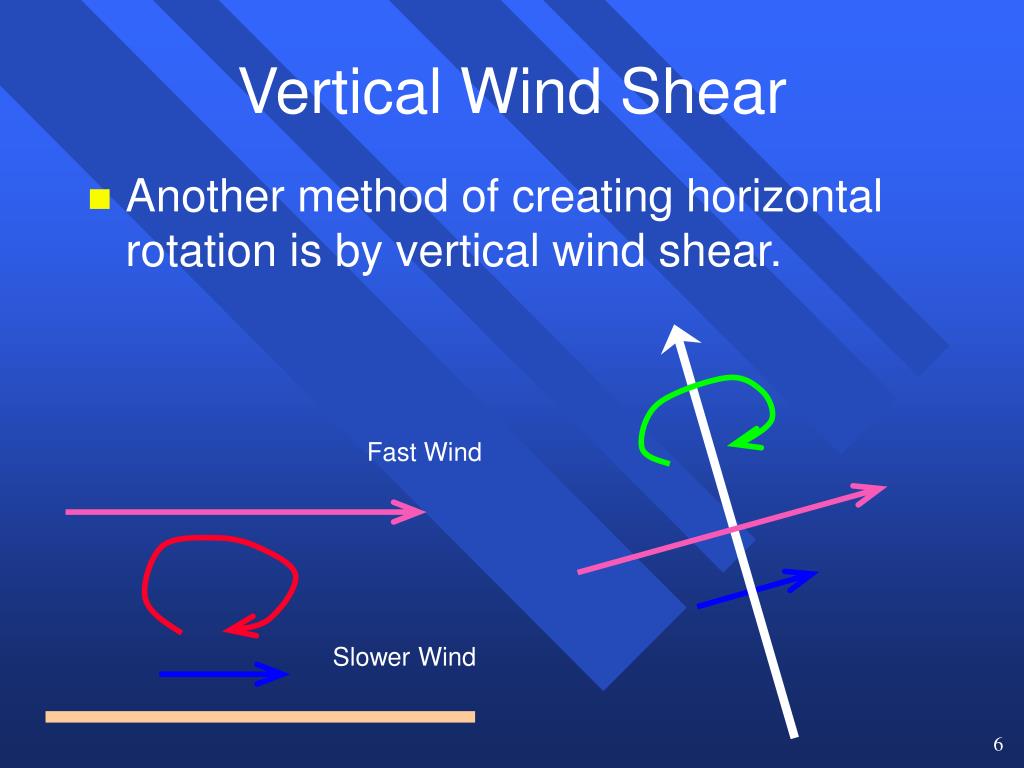 Vertical Wind Shear

Another method of creating horizontal rotation is by vertical wind shear.

Fast Wind

Slower Wind

6